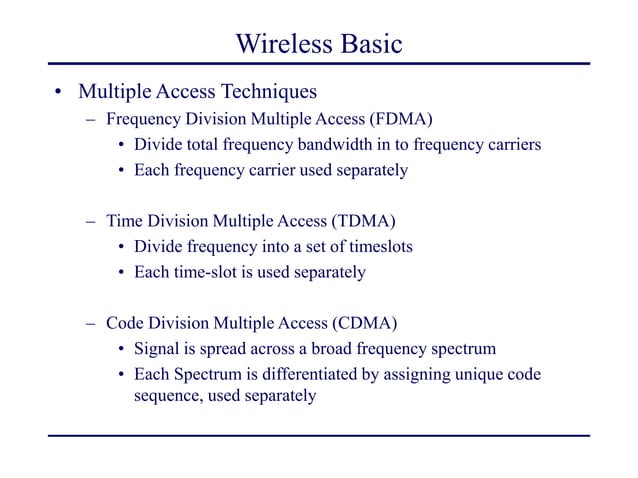 Wireless Basic

• Multiple Access Techniques
– Frequency Division Multiple Access (FDMA)
• Divide total frequency bandwidth in to frequency carriers
• Each frequency carrier used separately

– Time Division Multiple Access (TDMA)
• Divide frequency into a set of timeslots
• Each time-slot is used separately

– Code Division Multiple Access (CDMA)
• Signal is spread across a broad frequency spectrum
• Each Spectrum is differentiated by assigning unique code sequence, used separately